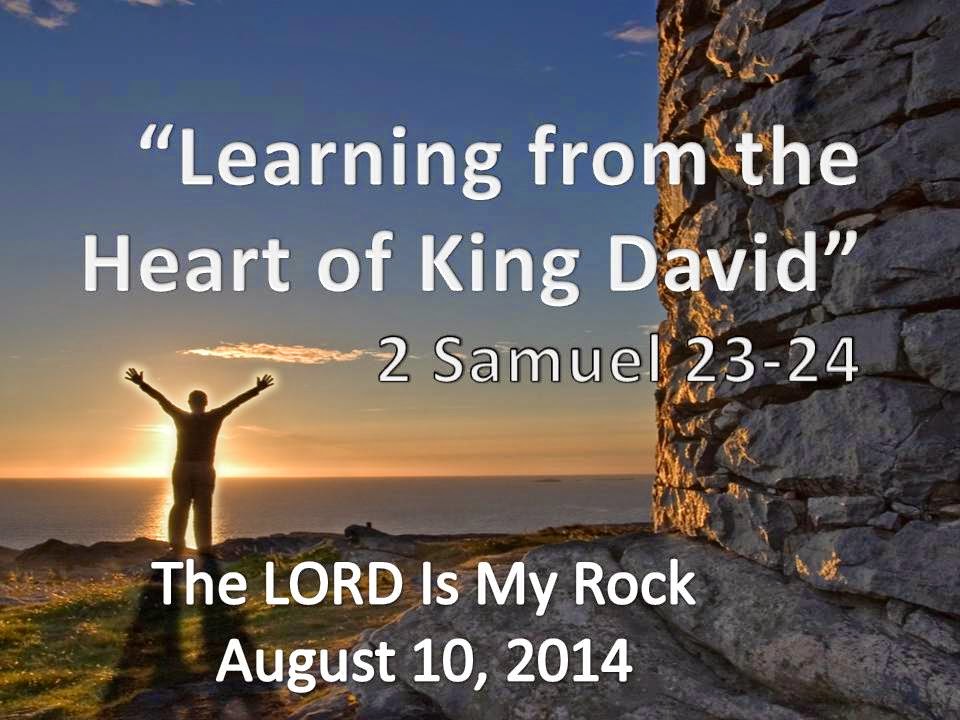 “Learning from the Heart of King David”

2 Samuel 23-24

The LORD Is My Rock
August 10, 2014